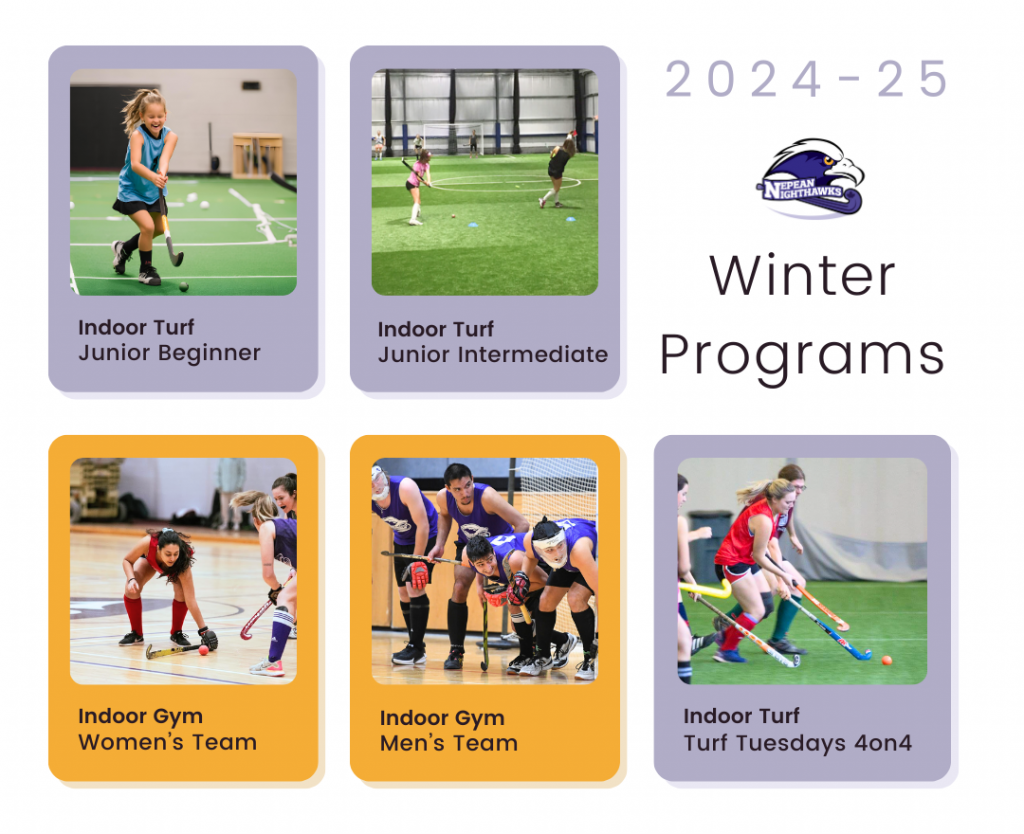 Indoor Turf
Junior Beginner

Indoor Turf
Junior Intermediate

2024-25

NEPEAN NIGHTHAWKS

Winter Programs

Indoor Gym
Women's Team

Indoor Gym
Men's Team

Indoor Turf
Turf Tuesdays 4on4